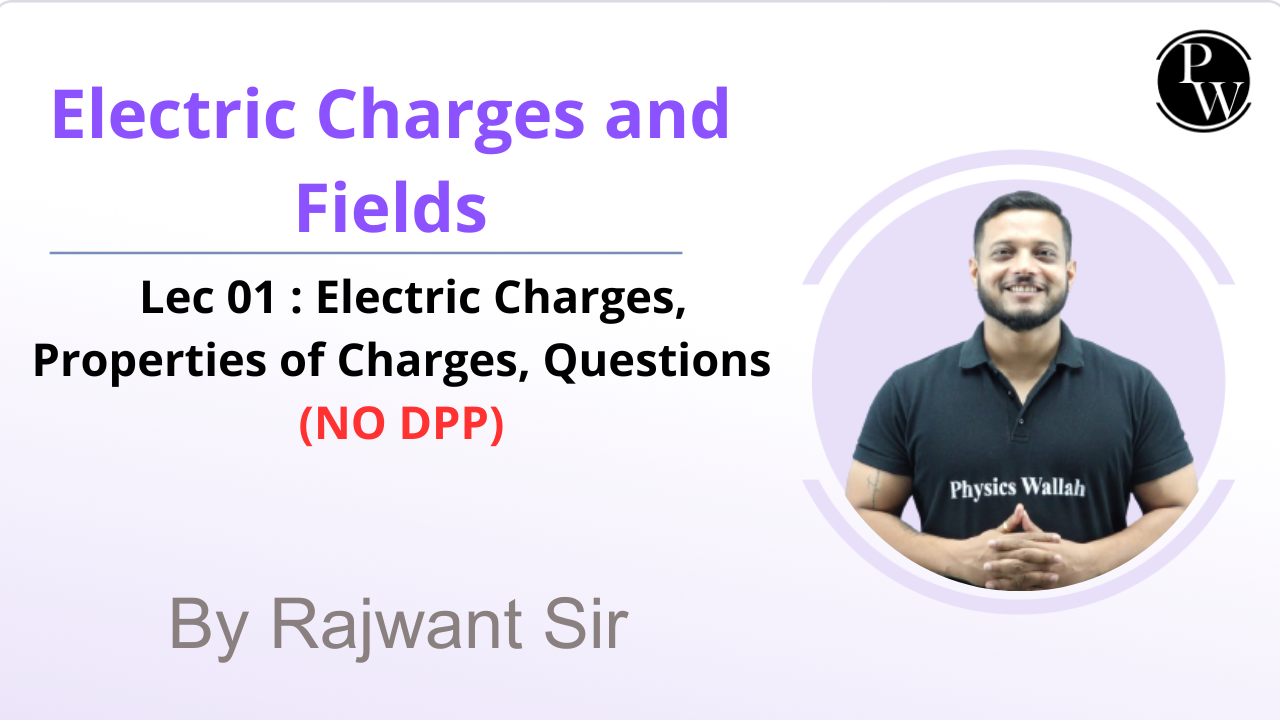 PW

Electric Charges and Fields

Lec 01 : Electric Charges, Properties of Charges, Questions
(NO DPP)

Physics Wallah

By Rajwant Sir